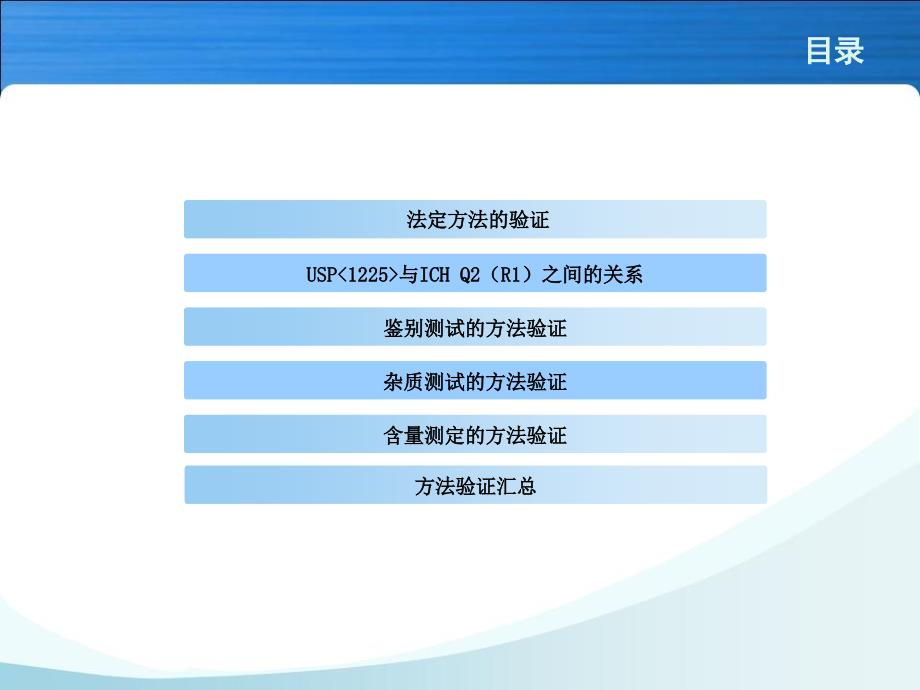 目录

法定方法的验证

USP<1225>与ICH Q2（R1）之间的关系

鉴别测试的方法验证

杂质测试的方法验证

含量测定的方法验证

方法验证汇总